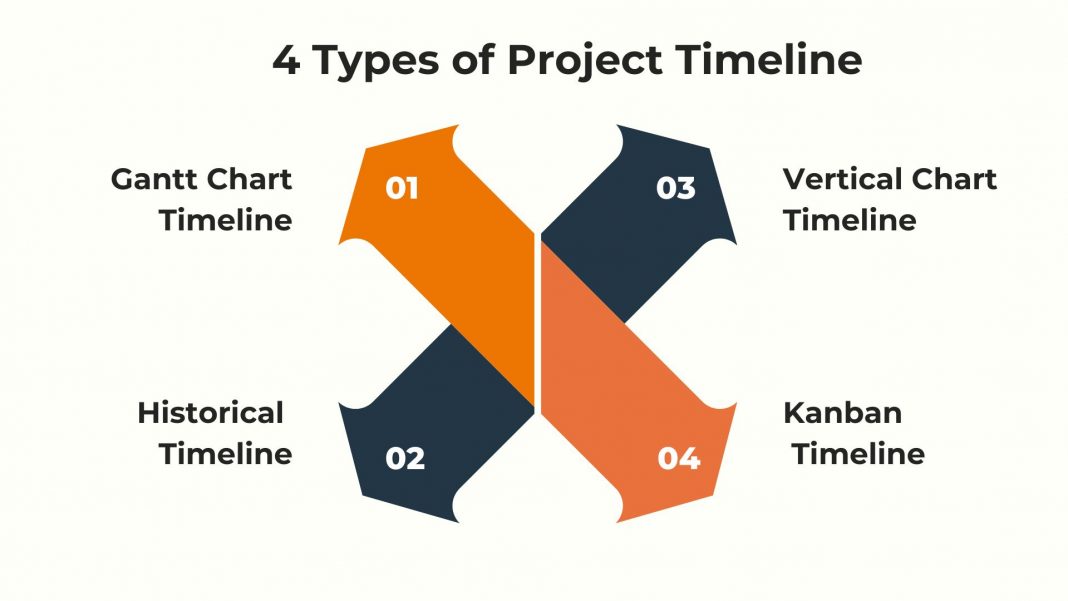 4 Types of Project Timeline

Gantt Chart Timeline

01

03

Vertical Chart Timeline

Historical Timeline

02

04

Kanban Timeline